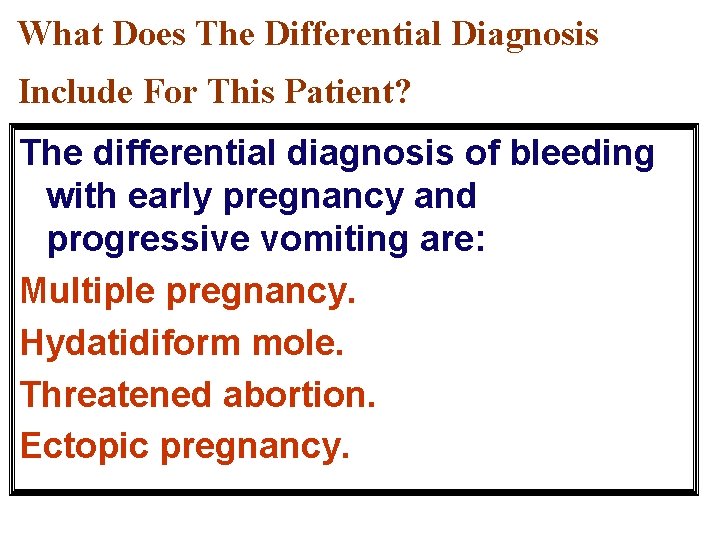 What Does The Differential Diagnosis Include For This Patient?

The differential diagnosis of bleeding with early pregnancy and progressive vomiting are:

Multiple pregnancy.

Hydatidiform mole.

Threatened abortion.

Ectopic pregnancy.